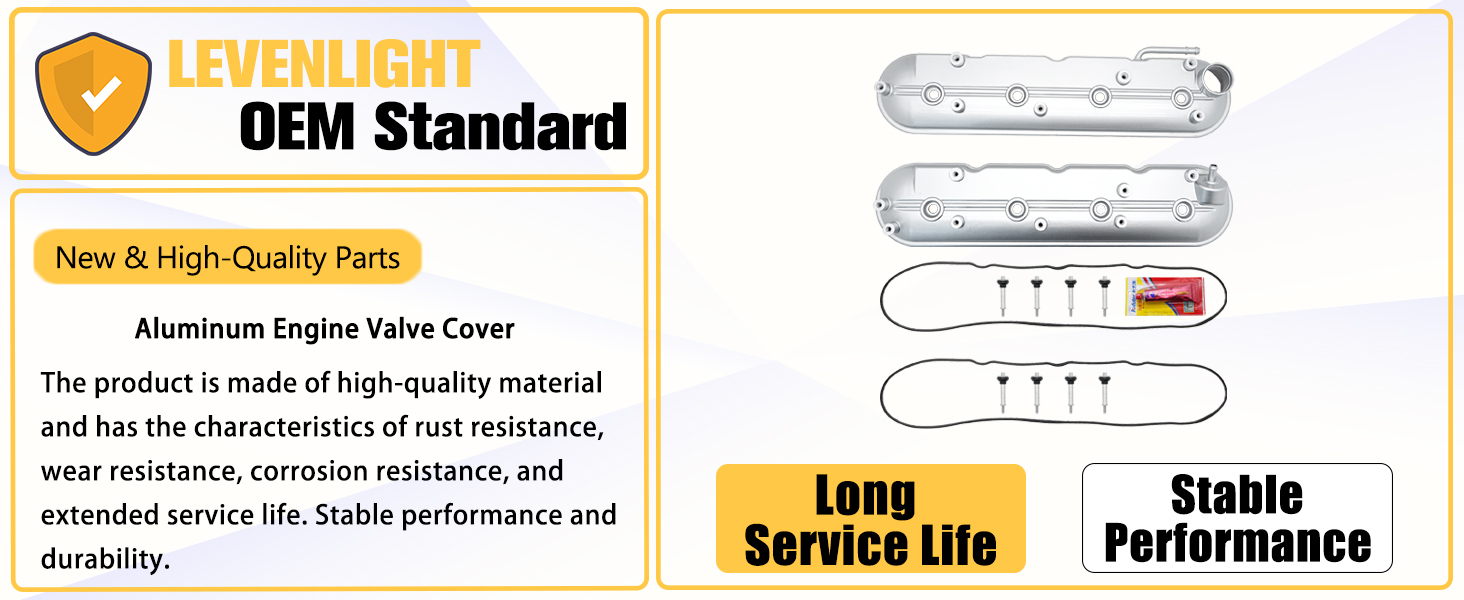 LEVENLIGHT
OEM Standard

New & High-Quality Parts

Aluminum Engine Valve Cover

The product is made of high-quality material and has the characteristics of rust resistance, wear resistance, corrosion resistance, and extended service life. Stable performance and durability.

Long Service Life

Stable Performance